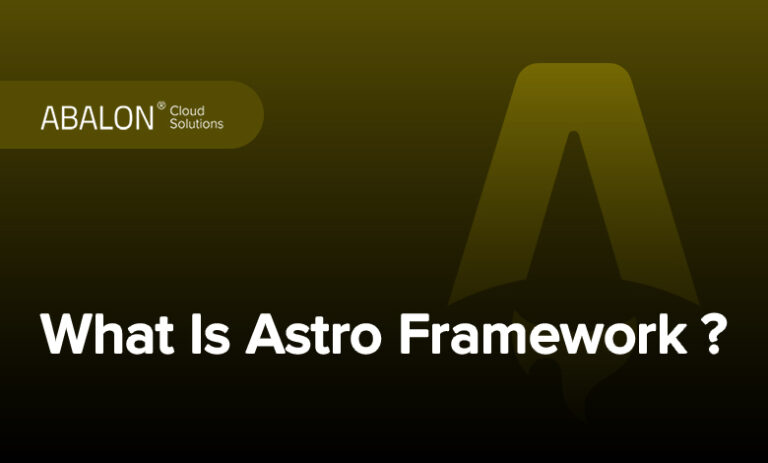 ABALON® Cloud Solutions

What Is Astro Framework ?